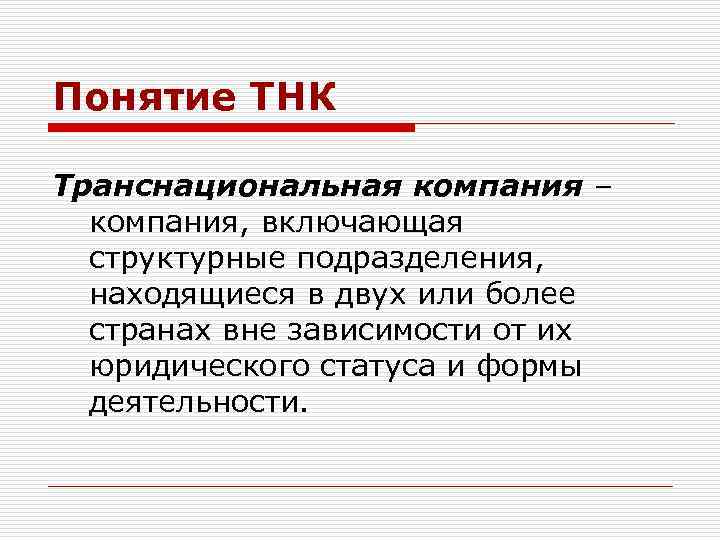 Понятие ТНК

Транснациональная компания – компания, включающая структурные подразделения, находящиеся в двух или более странах вне зависимости от их юридического статуса и формы деятельности.